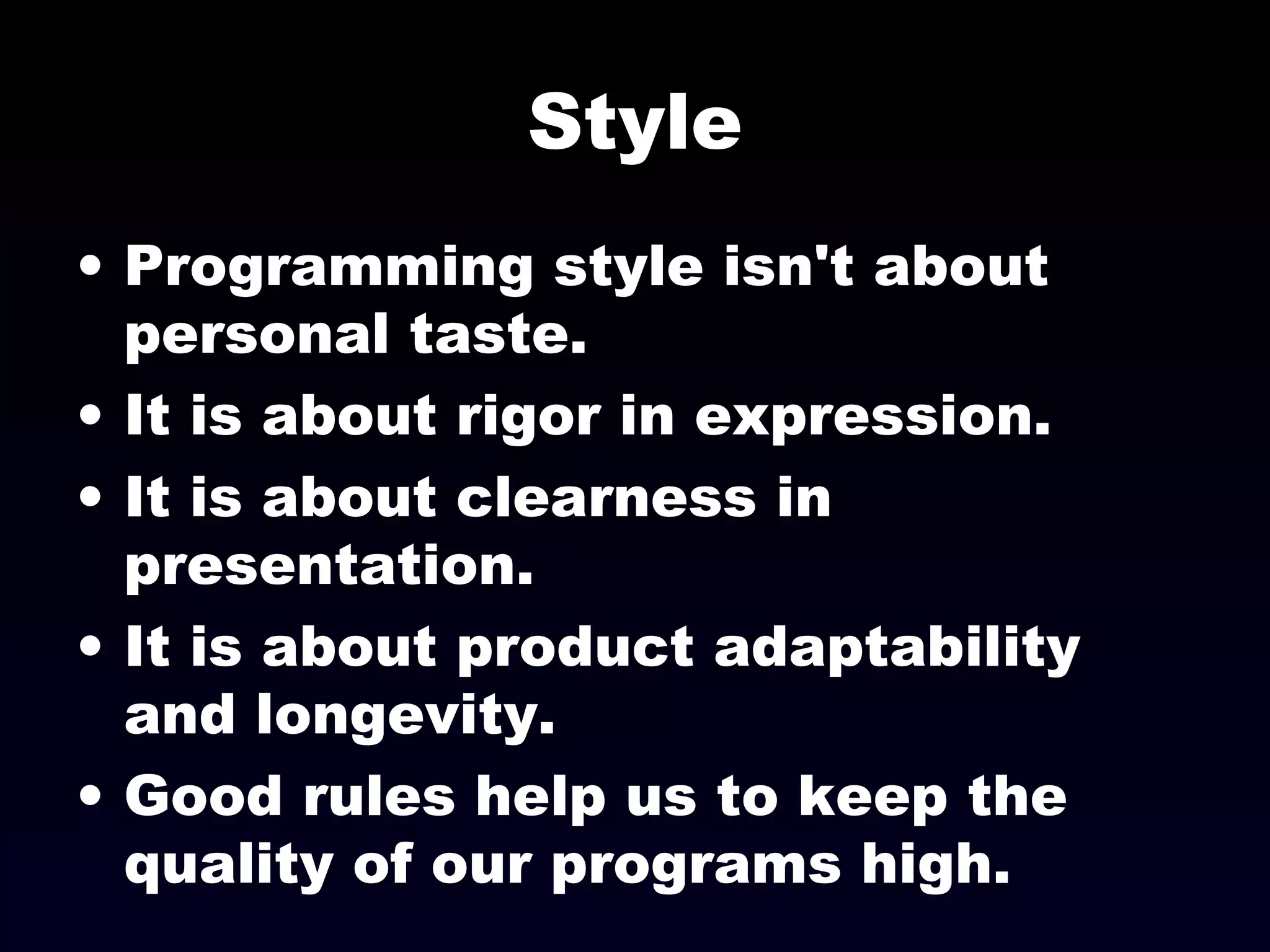 Style

• Programming style isn't about personal taste.
• It is about rigor in expression.
• It is about clearness in presentation.
• It is about product adaptability and longevity.
• Good rules help us to keep the quality of our programs high.